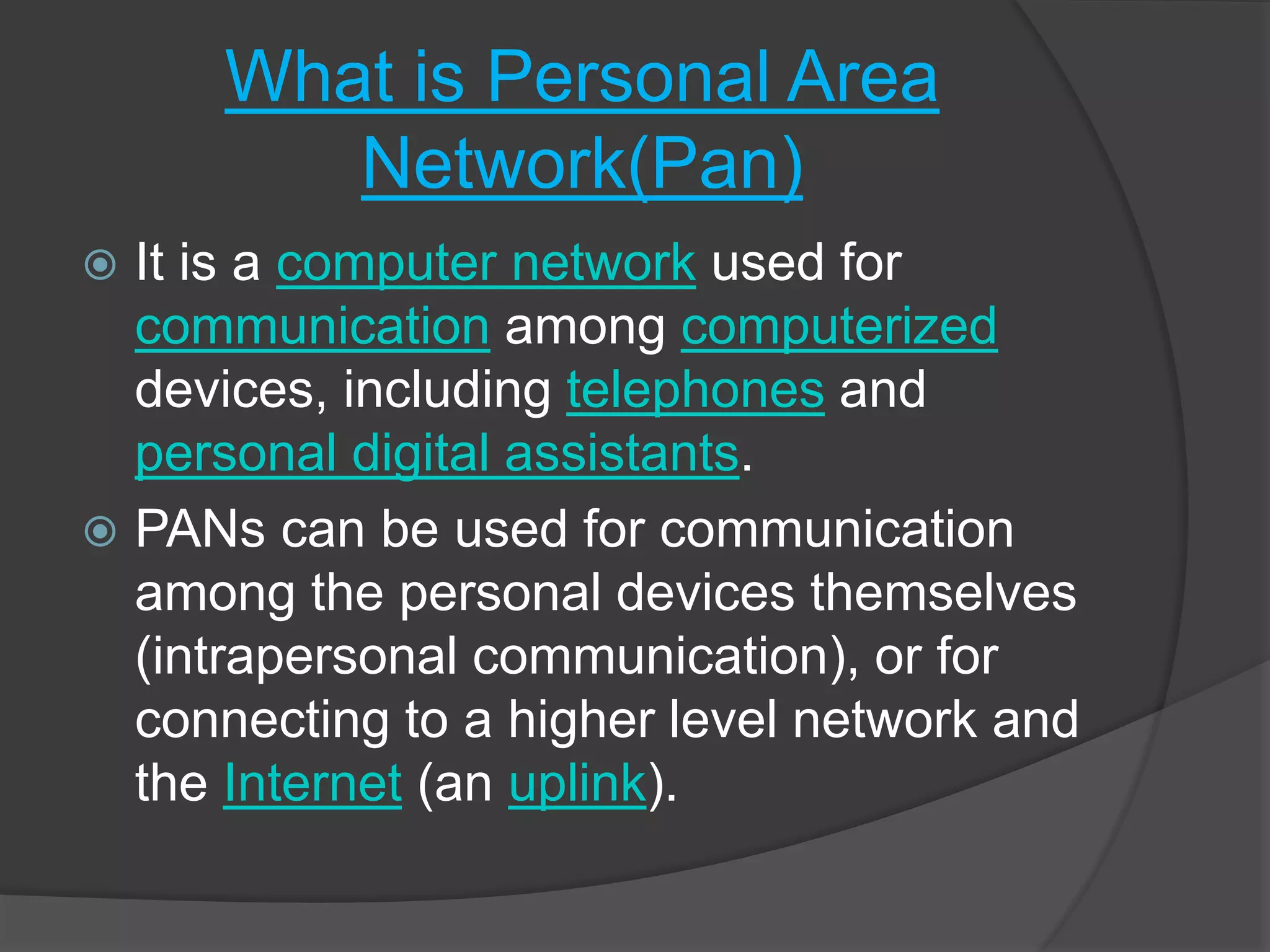 What is Personal Area Network(Pan)

It is a computer network used for communication among computerized devices, including telephones and personal digital assistants.

PANs can be used for communication among the personal devices themselves (intrapersonal communication), or for connecting to a higher level network and the Internet (an uplink).